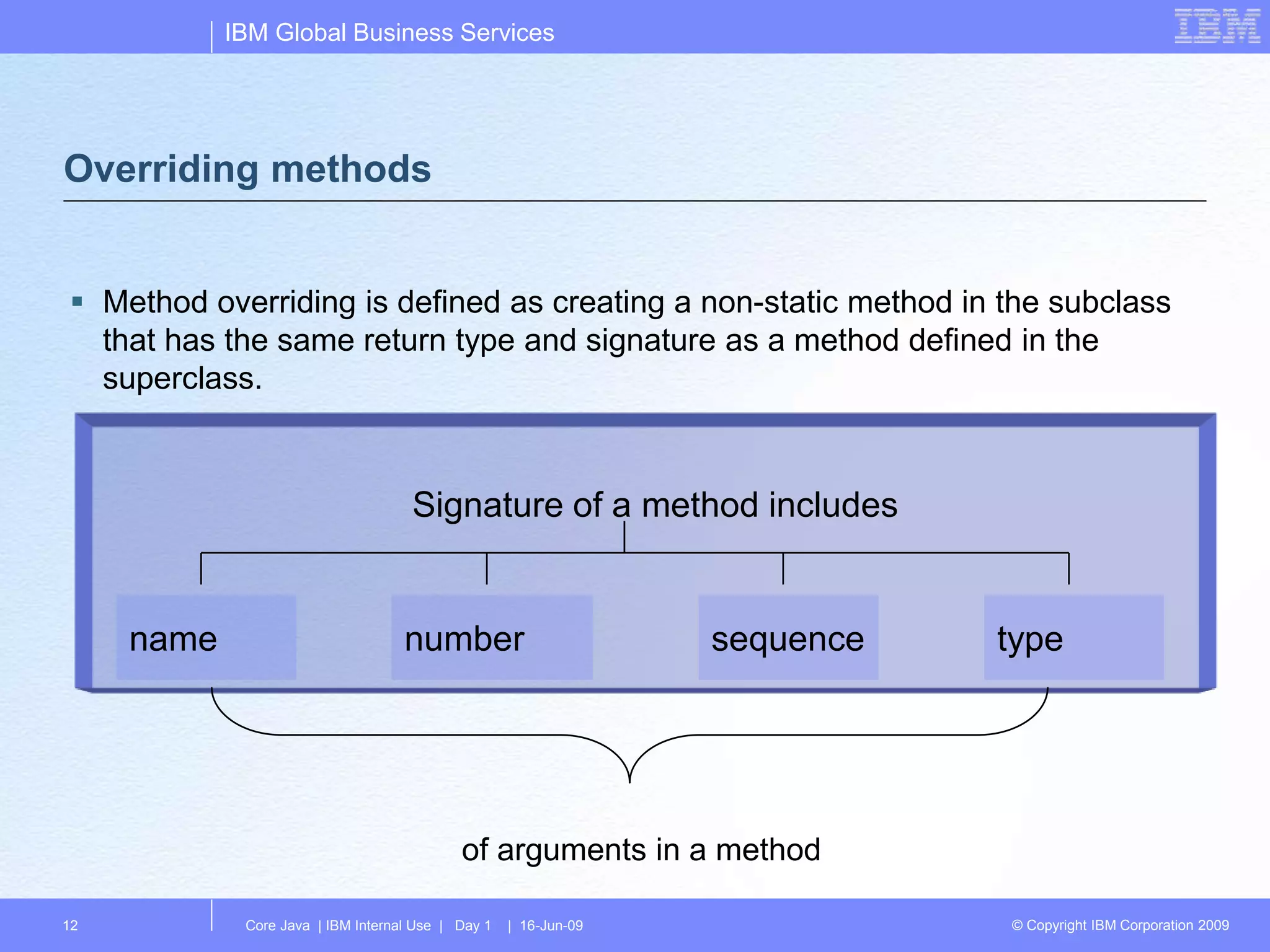 IBM Global Business Services

IBM

Overriding methods

▪ Method overriding is defined as creating a non-static method in the subclass that has the same return type and signature as a method defined in the superclass.

Signature of a method includes

name

number

sequence

type

of arguments in a method

12

Core Java | IBM Internal Use | Day 1 | 16-Jun-09

© Copyright IBM Corporation 2009